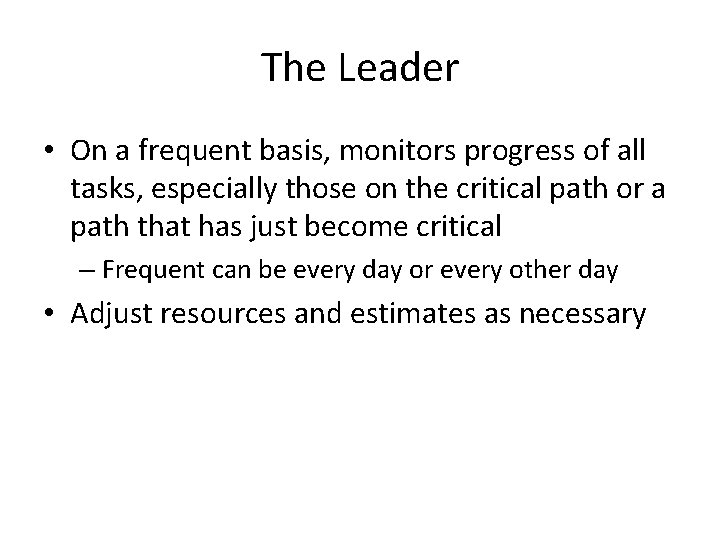 The Leader

• On a frequent basis, monitors progress of all tasks, especially those on the critical path or a path that has just become critical
  – Frequent can be every day or every other day
• Adjust resources and estimates as necessary